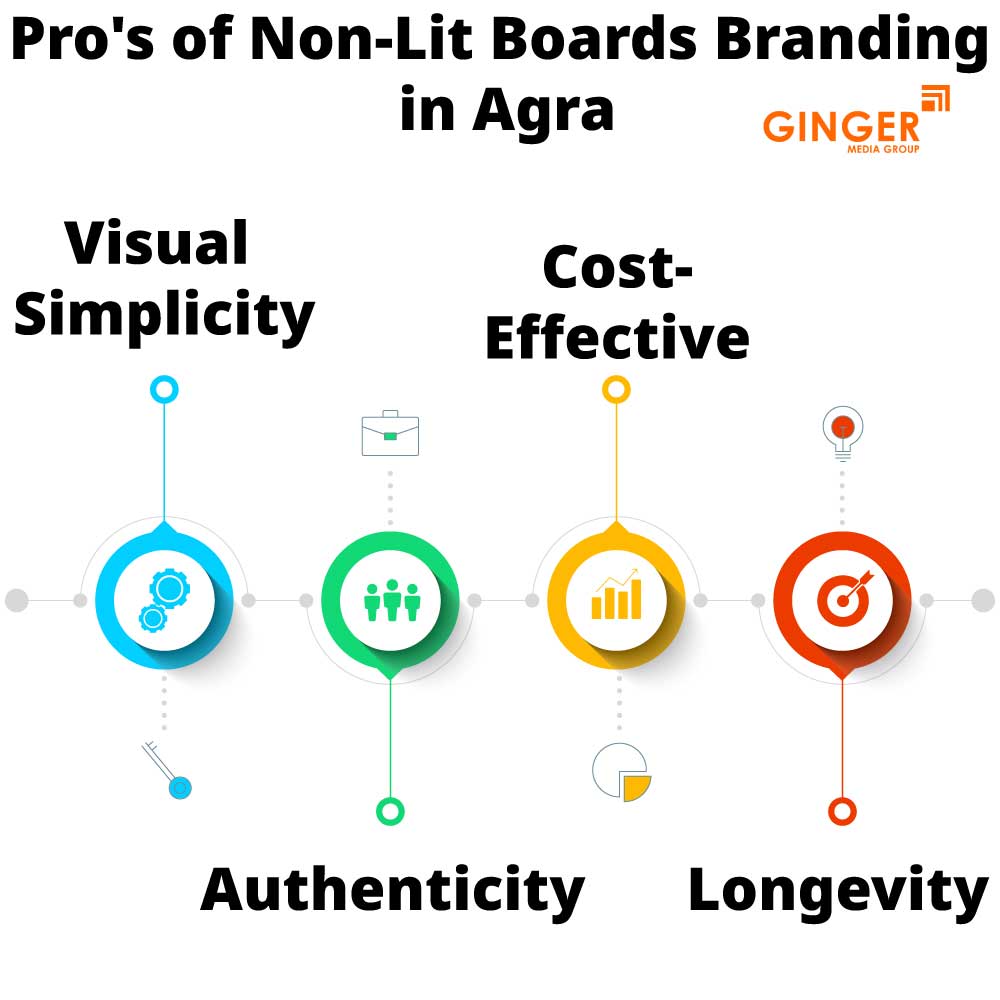 Pro's of Non-Lit Boards Branding in Agra

GINGER MEDIA GROUP

Visual Simplicity

Cost-Effective

Authenticity

Longevity